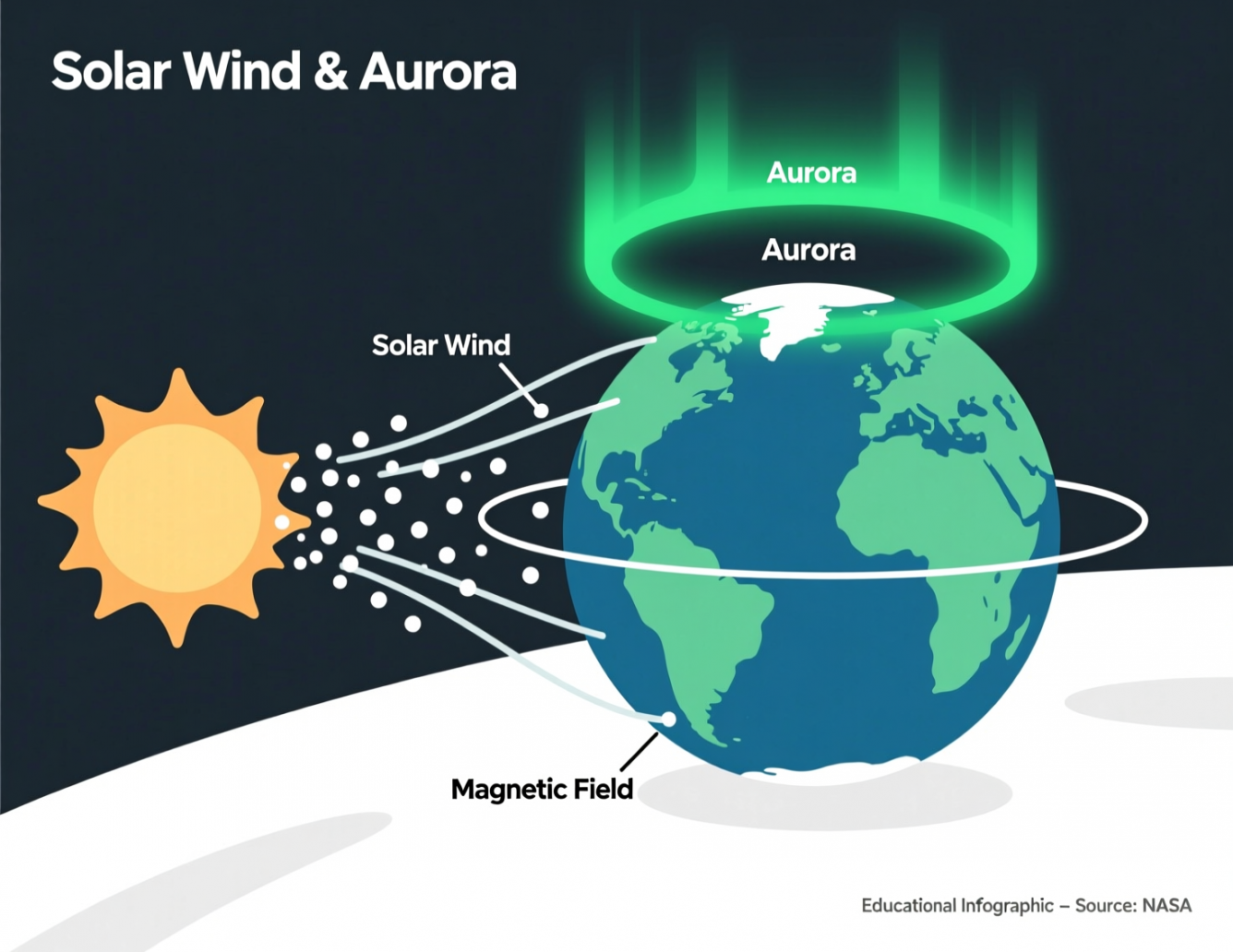 Solar Wind & Aurora

Aurora

Aurora

Solar Wind

Magnetic Field

Educational Infographic – Source: NASA